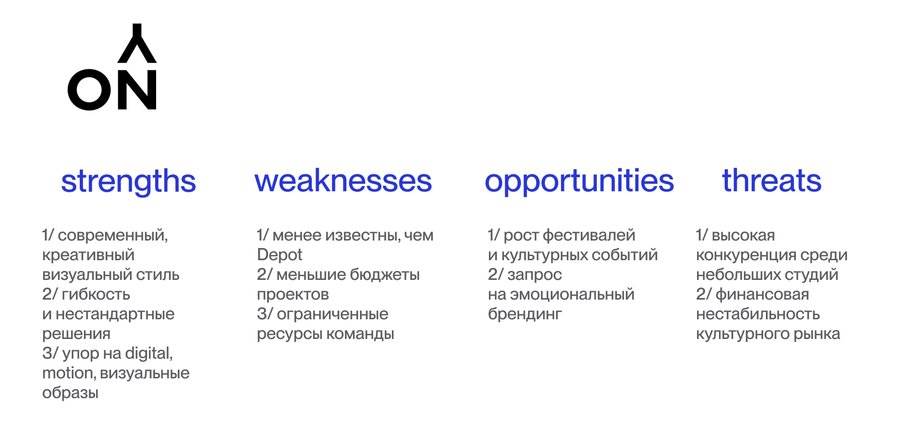 ON

strengths

1/ современный, креативный визуальный стиль
2/ гибкость и нестандартные решения
3/ упор на digital, motion, визуальные образы

weaknesses

1/ менее известны, чем Depot
2/ меньшие бюджеты проектов
3/ ограниченные ресурсы команды

opportunities

1/ рост фестивалей и культурных событий
2/ запрос на эмоциональный брендинг

threats

1/ высокая конкуренция среди небольших студий
2/ финансовая нестабильность культурного рынка